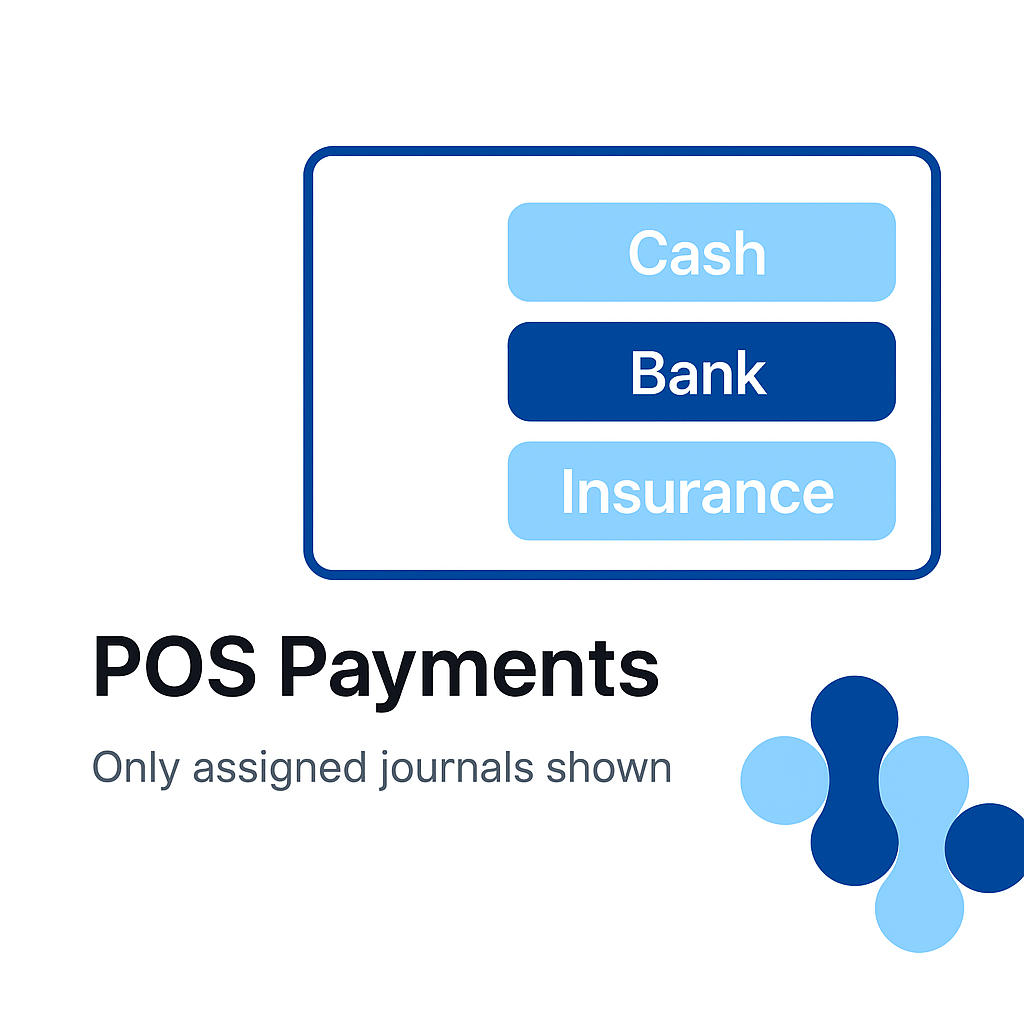 Cash
Bank
Insurance

POS Payments

Only assigned journals shown